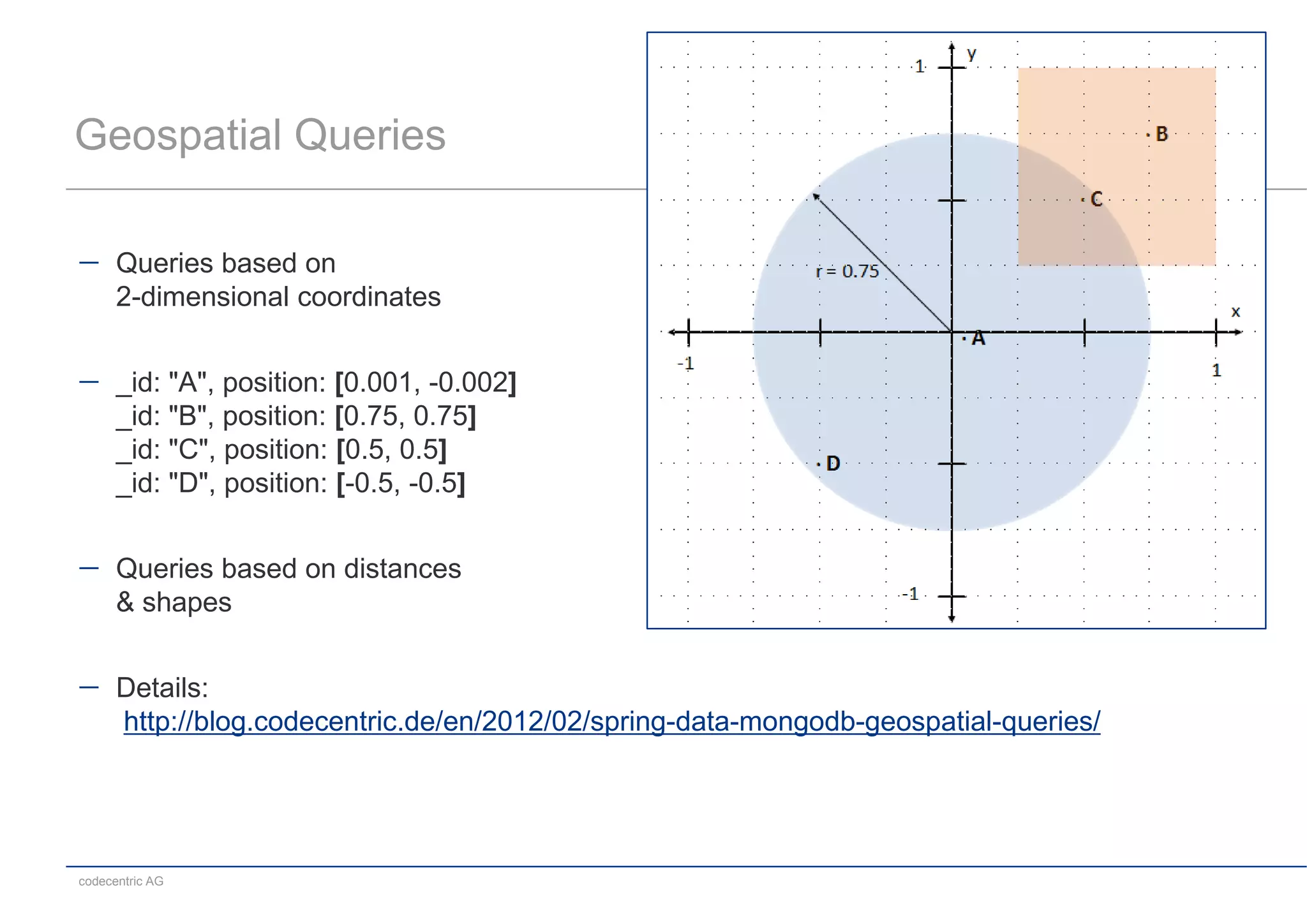 Geospatial Queries

– Queries based on 2-dimensional coordinates

– _id: "A", position: [0.001, -0.002]
_id: "B", position: [0.75, 0.75]
_id: "C", position: [0.5, 0.5]
_id: "D", position: [-0.5, -0.5]

– Queries based on distances & shapes

– Details:
http://blog.codecentric.de/en/2012/02/spring-data-mongodb-geospatial-queries/

y
1
B
C
r = 0.75
x
A
-1
1
D
-1

codecentric AG